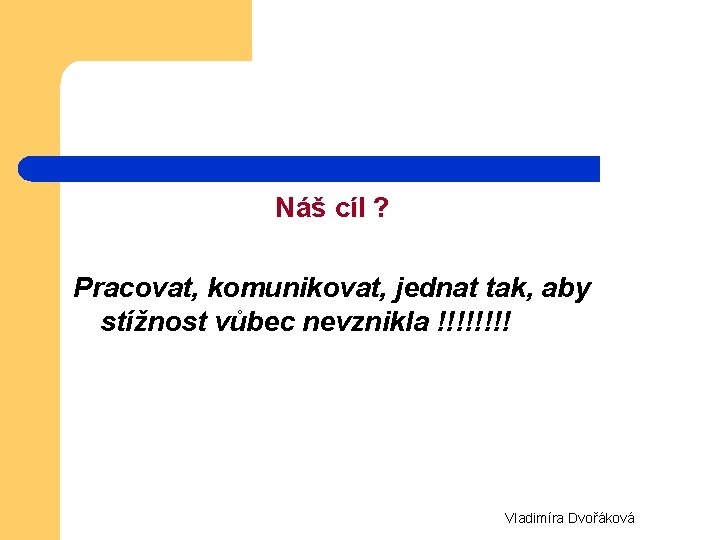 Náš cíl ?

Pracovat, komunikovat, jednat tak, aby stížnost vůbec nevznikla !!!!!!!!

Vladimíra Dvořáková